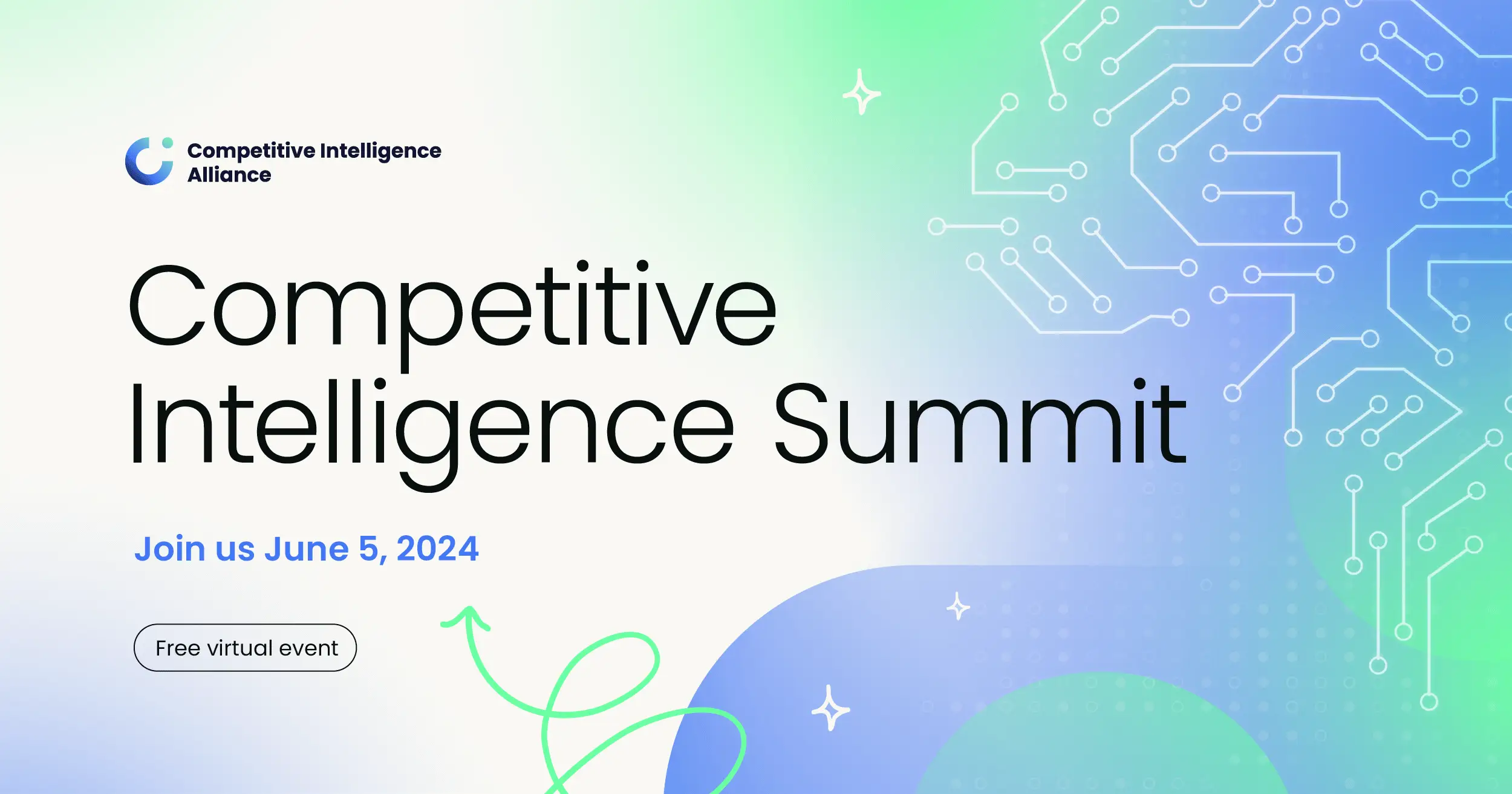 Competitive Intelligence Alliance

Competitive Intelligence Summit

Join us June 5, 2024

Free virtual event